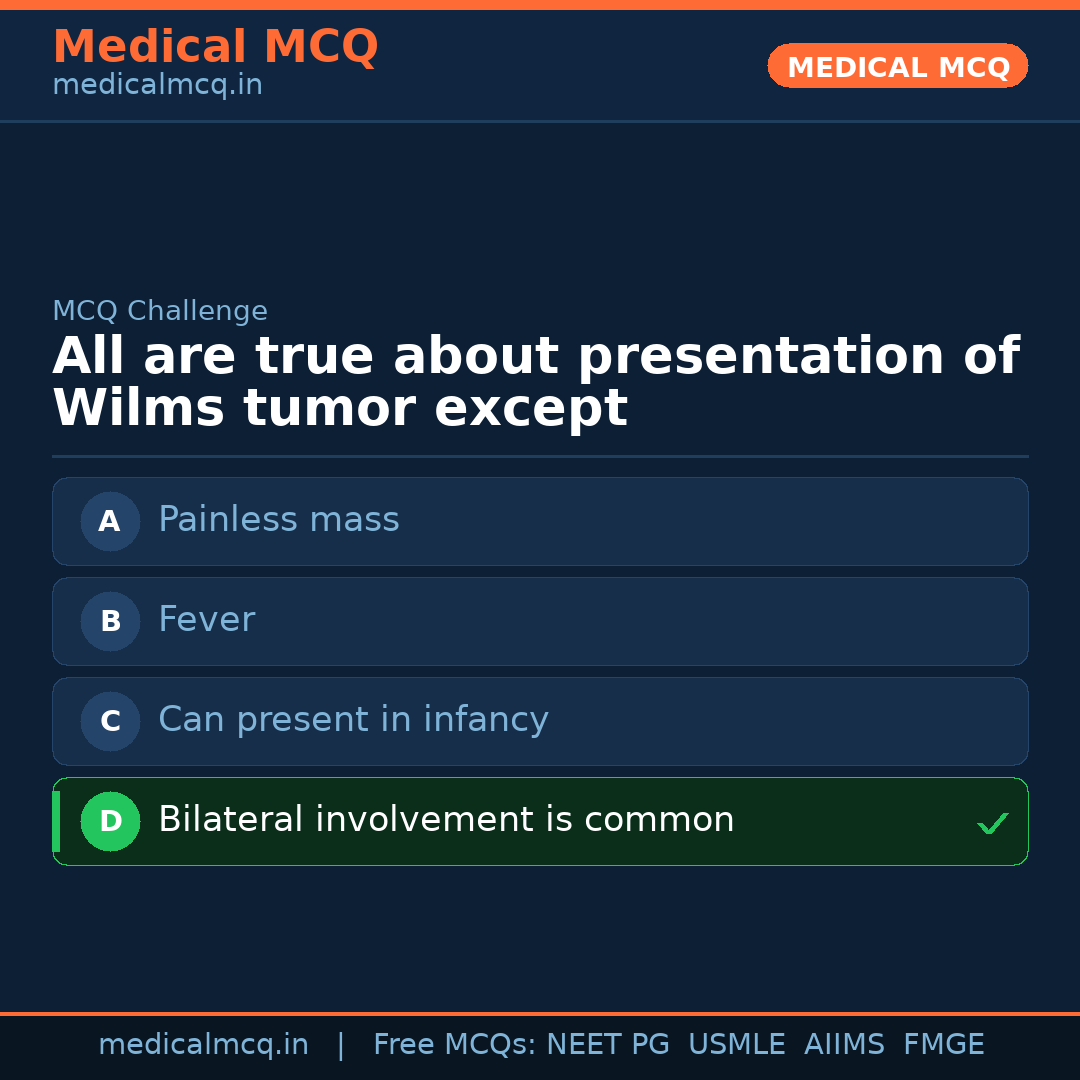 Medical MCQ
medicalmcq.in

MEDICAL MCQ

MCQ Challenge

All are true about presentation of Wilms tumor except

A Painless mass

B Fever

C Can present in infancy

D Bilateral involvement is common ✓

medicalmcq.in | Free MCQs: NEET PG USMLE AIIMS FMGE